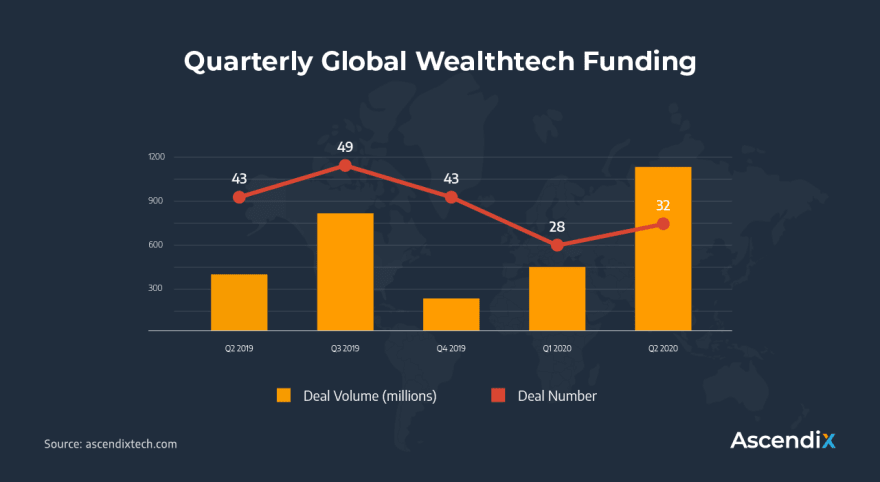 Quarterly Global Wealthtech Funding

1200
900
600
300

43
49
43
28
32

Q2 2019
Q3 2019
Q4 2019
Q1 2020
Q2 2020

Deal Volume (millions)
Deal Number

Source: ascendixtech.com

Ascendix